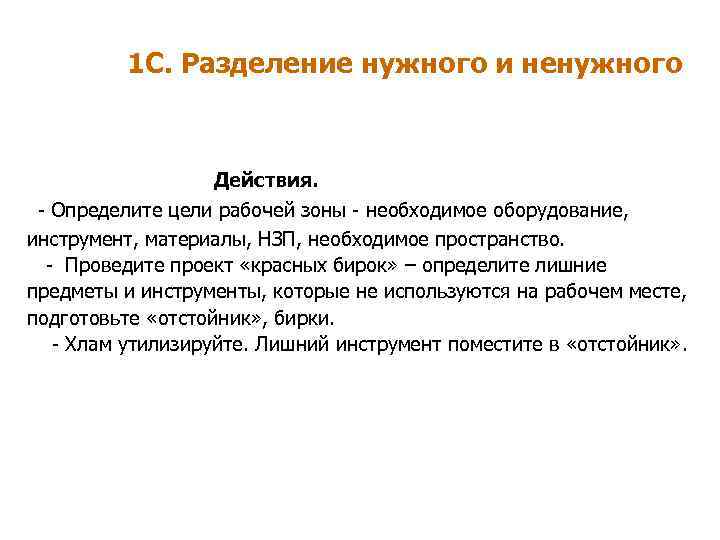 1С. Разделение нужного и ненужного

Действия.

- Определите цели рабочей зоны - необходимое оборудование, инструмент, материалы, НЗП, необходимое пространство.

- Проведите проект «красных бирок» – определите лишние предметы и инструменты, которые не используются на рабочем месте, подготовьте «отстойник», бирки.

- Хлам утилизируйте. Лишний инструмент поместите в «отстойник».